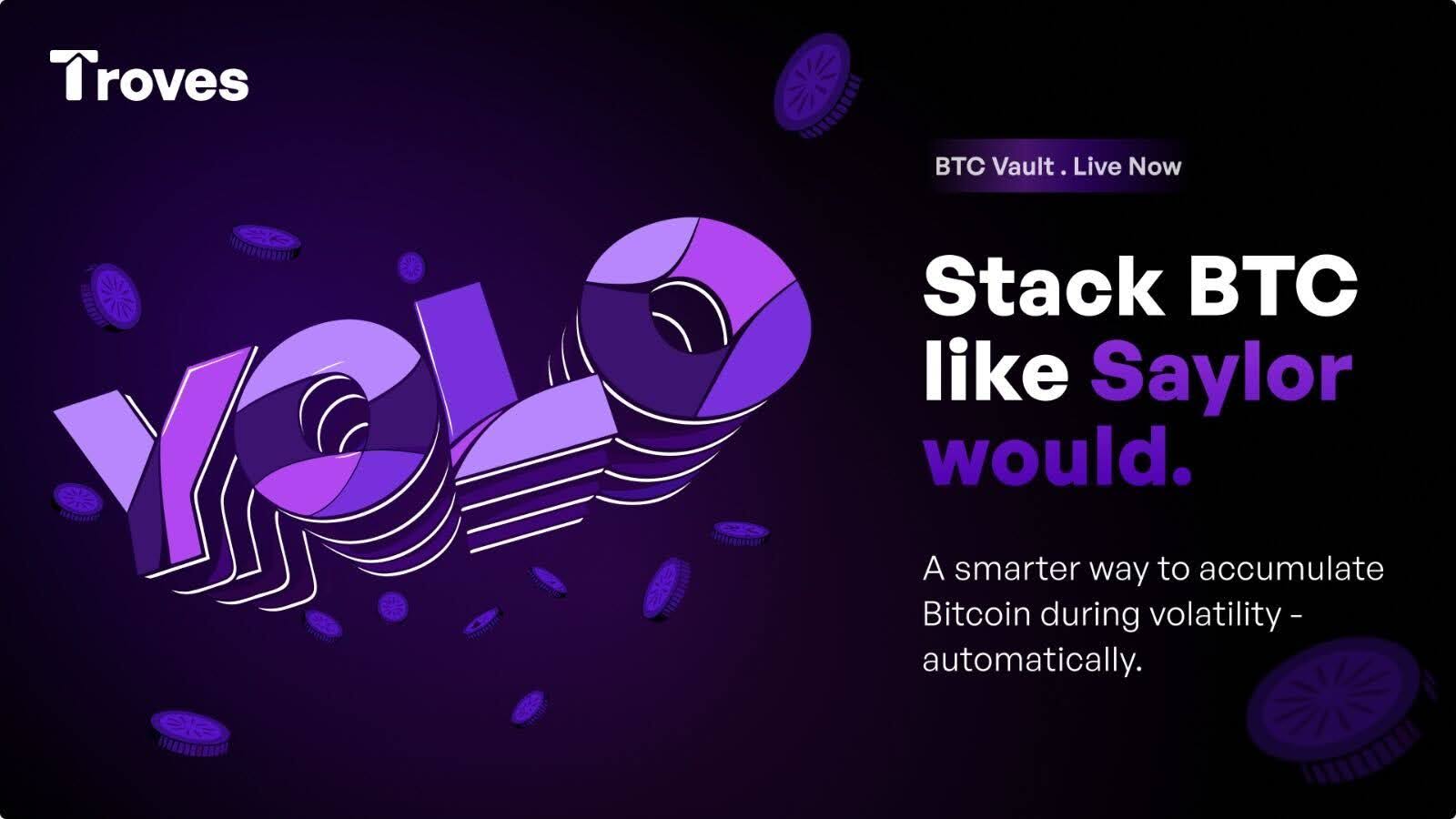 Troves

YOLO

BTC Vault . Live Now

Stack BTC like Saylor would.

A smarter way to accumulate Bitcoin during volatility - automatically.